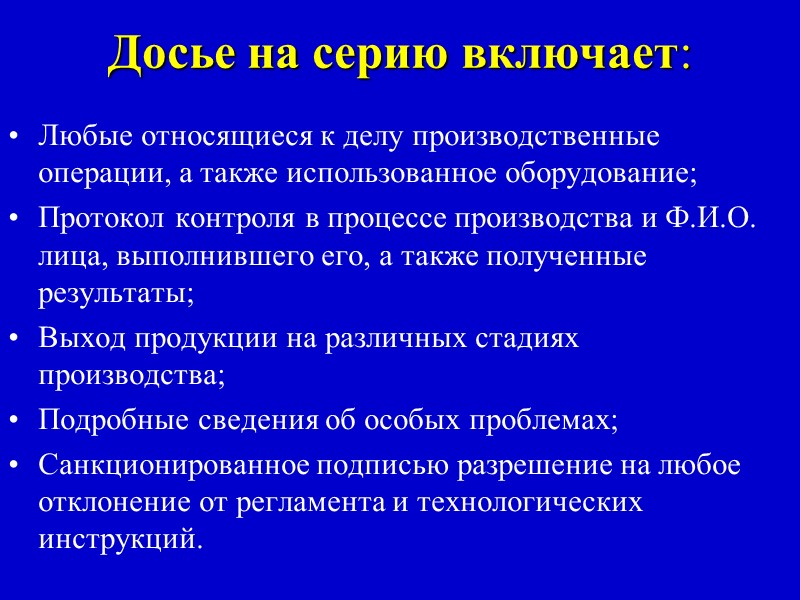 Досье на серию включает:

• Любые относящиеся к делу производственные операции, а также использованное оборудование;

• Протокол контроля в процессе производства и Ф.И.О. лица, выполнившего его, а также полученные результаты;

• Выход продукции на различных стадиях производства;

• Подробные сведения об особых проблемах;

• Санкционированное подписью разрешение на любое отклонение от регламента и технологических инструкций.